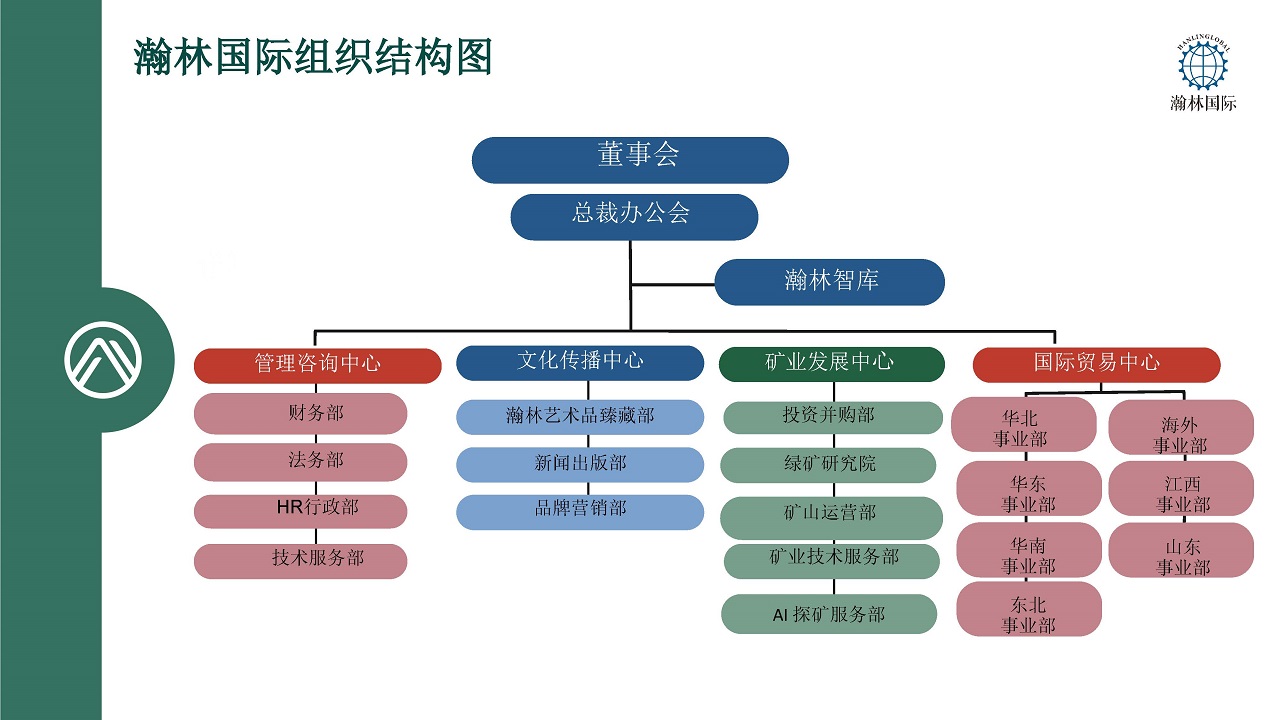 瀚林国际组织结构图

HANLINGLOBAL
瀚林国际

董事会

总裁办公会

瀚林智库

管理咨询中心
财务部
法务部
HR行政部
技术服务部

文化传播中心
瀚林艺术品臻藏部
新闻出版部
品牌营销部

矿业发展中心
投资并购部
绿矿研究院
矿山运营部
矿业技术服务部
AI 探矿服务部

国际贸易中心
华北事业部
华东事业部
华南事业部
东北事业部
海外事业部
江西事业部
山东事业部